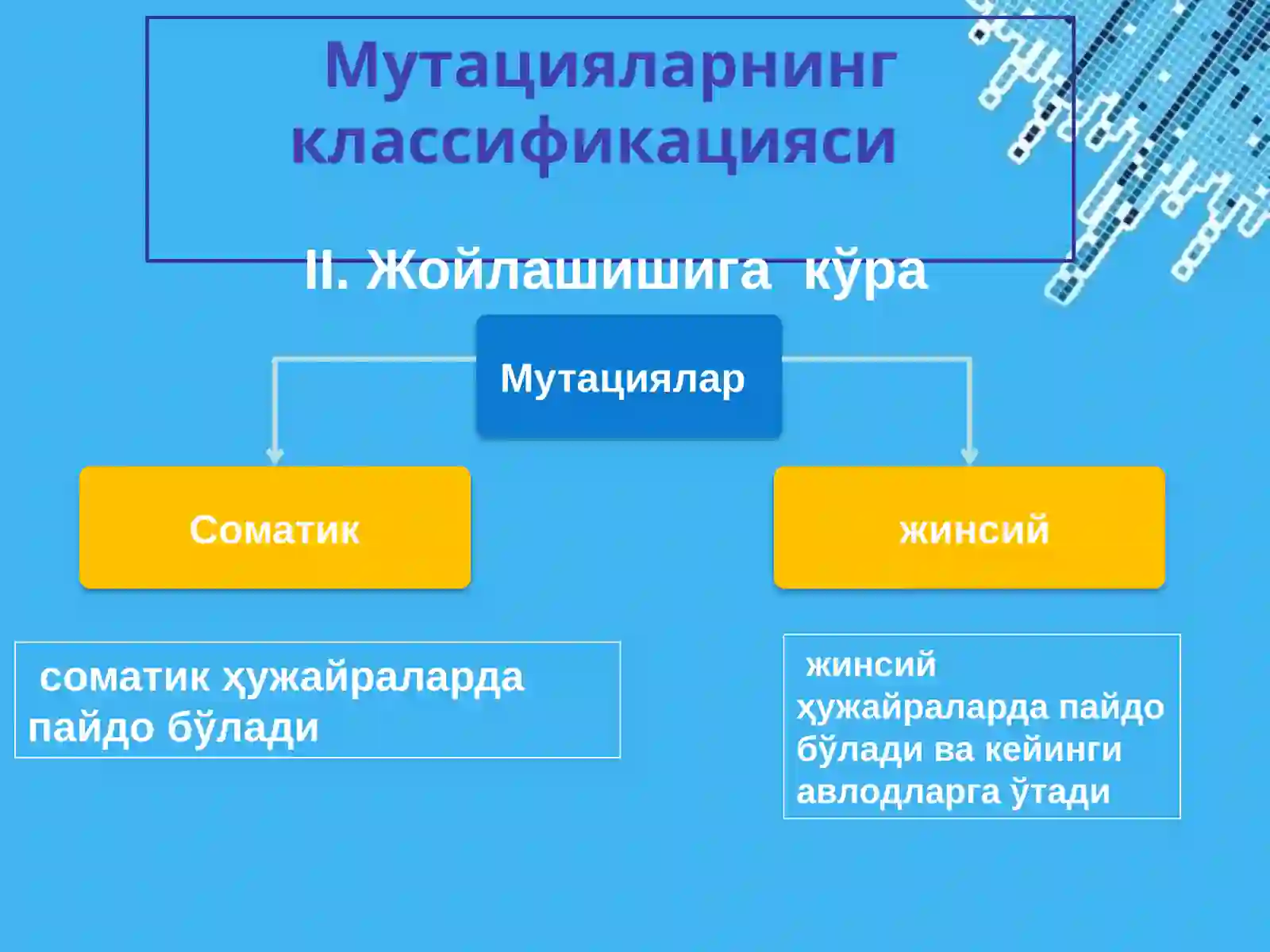 Мутацияларнинг классификацияси

II. Жойлашишига кўра

Мутациялар

Соматик

жинсий

соматик ҳужайраларда пайдо бўлади

жинсий ҳужайраларда пайдо бўлади ва кейинги авлодларга ўтади